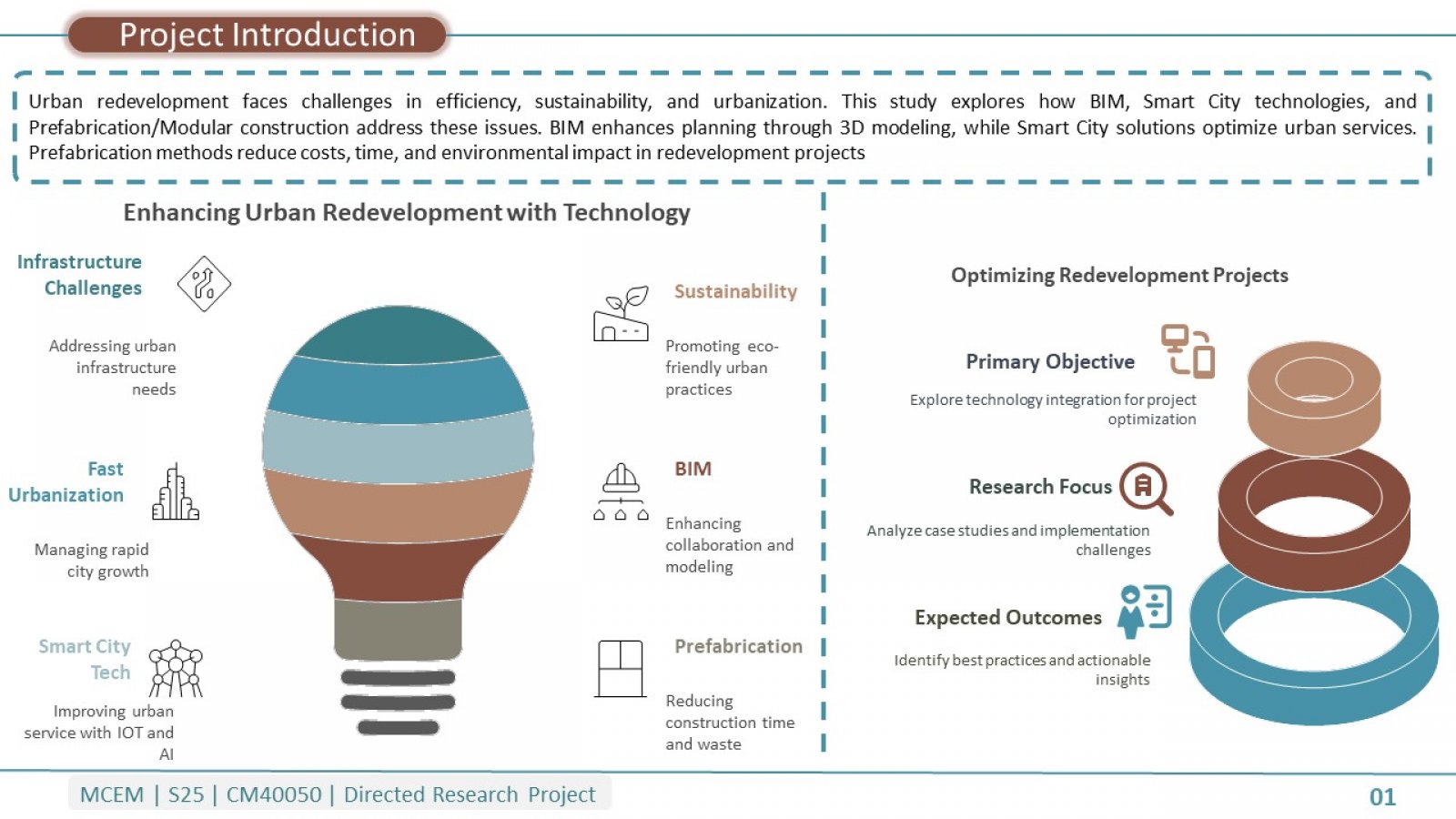 Project Introduction

Urban redevelopment faces challenges in efficiency, sustainability, and urbanization. This study explores how BIM, Smart City technologies, and Prefabrication/Modular construction address these issues. BIM enhances planning through 3D modeling, while Smart City solutions optimize urban services. Prefabrication methods reduce costs, time, and environmental impact in redevelopment projects

Enhancing Urban Redevelopment with Technology

Infrastructure Challenges

Addressing urban infrastructure needs

Fast Urbanization

Managing rapid city growth

Smart City Tech

Improving urban service with IOT and AI

Sustainability

Promoting eco-friendly urban practices

BIM

Enhancing collaboration and modeling

Prefabrication

Reducing construction time and waste

Optimizing Redevelopment Projects

Primary Objective

Explore technology integration for project optimization

Research Focus

Analyze case studies and implementation challenges

Expected Outcomes

Identify best practices and actionable insights

MCEM | S25 | CM40050 | Directed Research Project

01